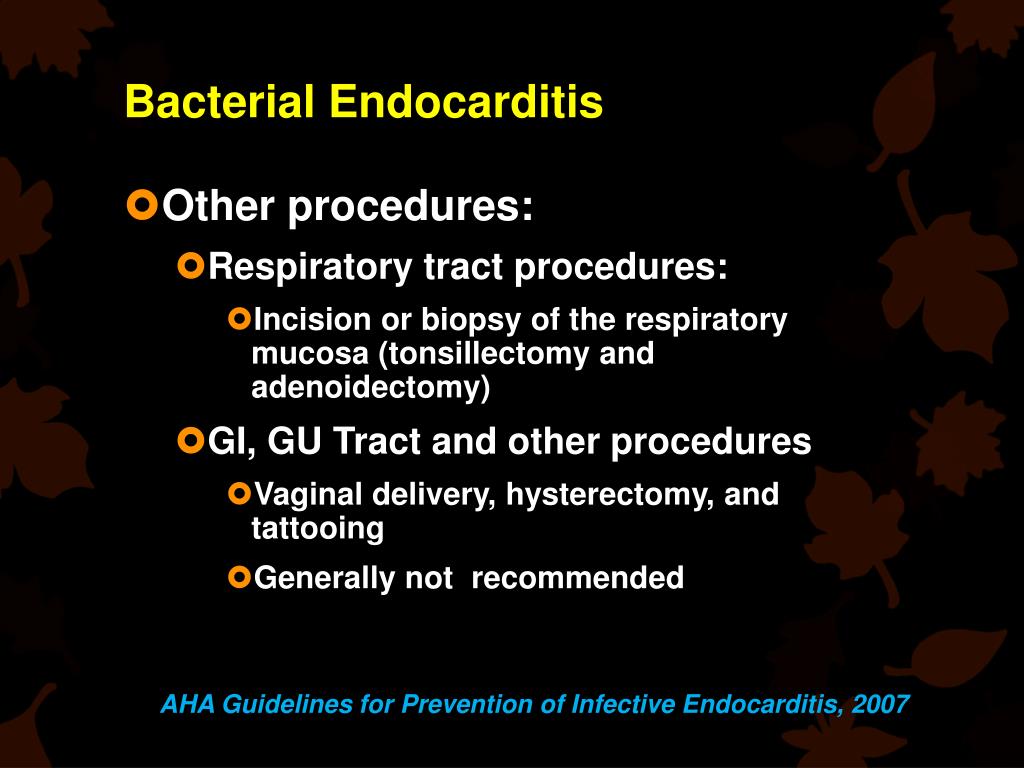 Bacterial Endocarditis

Other procedures:

Respiratory tract procedures:

Incision or biopsy of the respiratory mucosa (tonsillectomy and adenoidectomy)

GI, GU Tract and other procedures

Vaginal delivery, hysterectomy, and tattooing

Generally not recommended

AHA Guidelines for Prevention of Infective Endocarditis, 2007